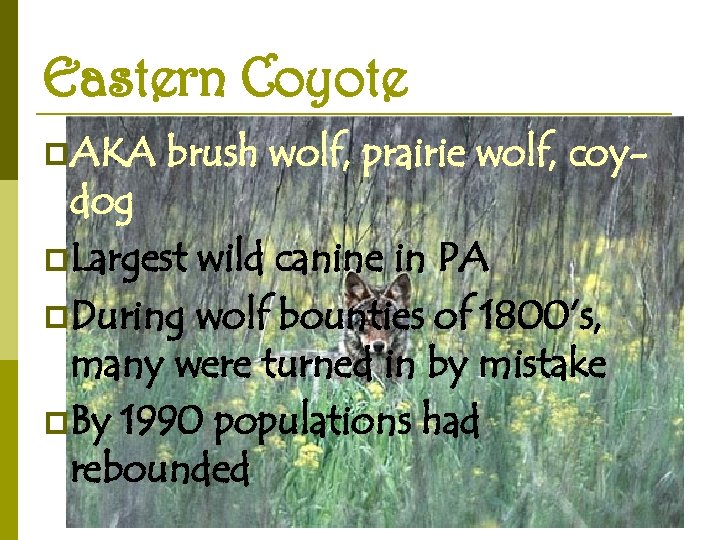 Eastern Coyote

AKA brush wolf, prairie wolf, coy-dog

Largest wild canine in PA

During wolf bounties of 1800's, many were turned in by mistake

By 1990 populations had rebounded